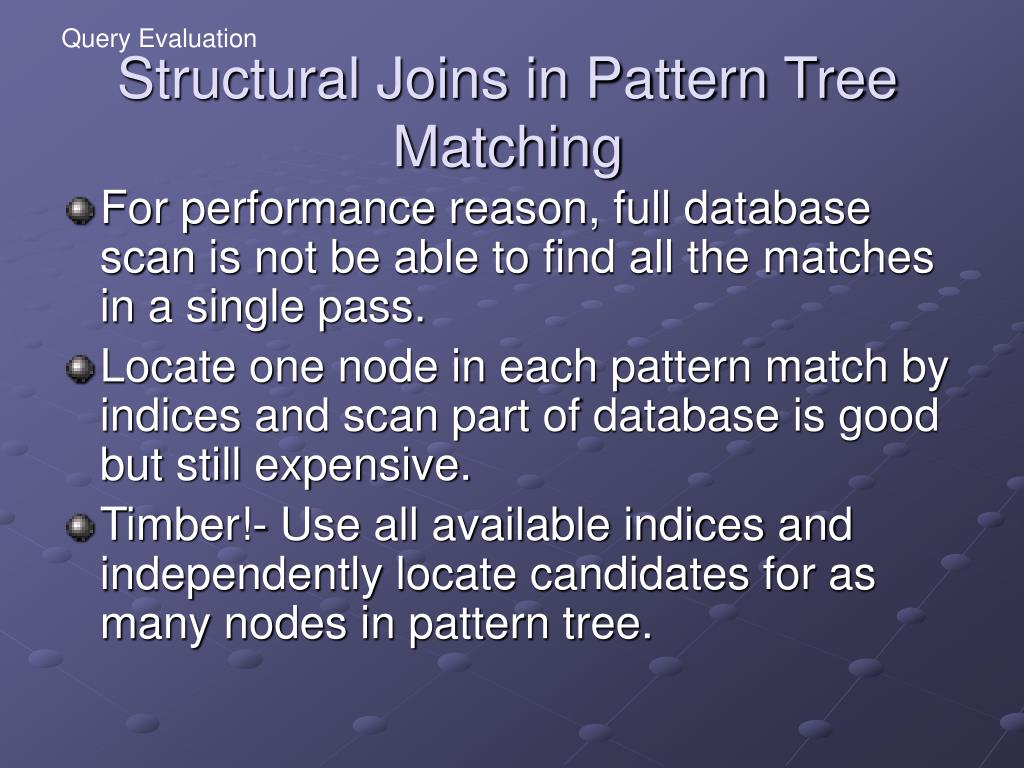 Query Evaluation

Structural Joins in Pattern Tree Matching

For performance reason, full database scan is not be able to find all the matches in a single pass.

Locate one node in each pattern match by indices and scan part of database is good but still expensive.

Timber!- Use all available indices and independently locate candidates for as many nodes in pattern tree.